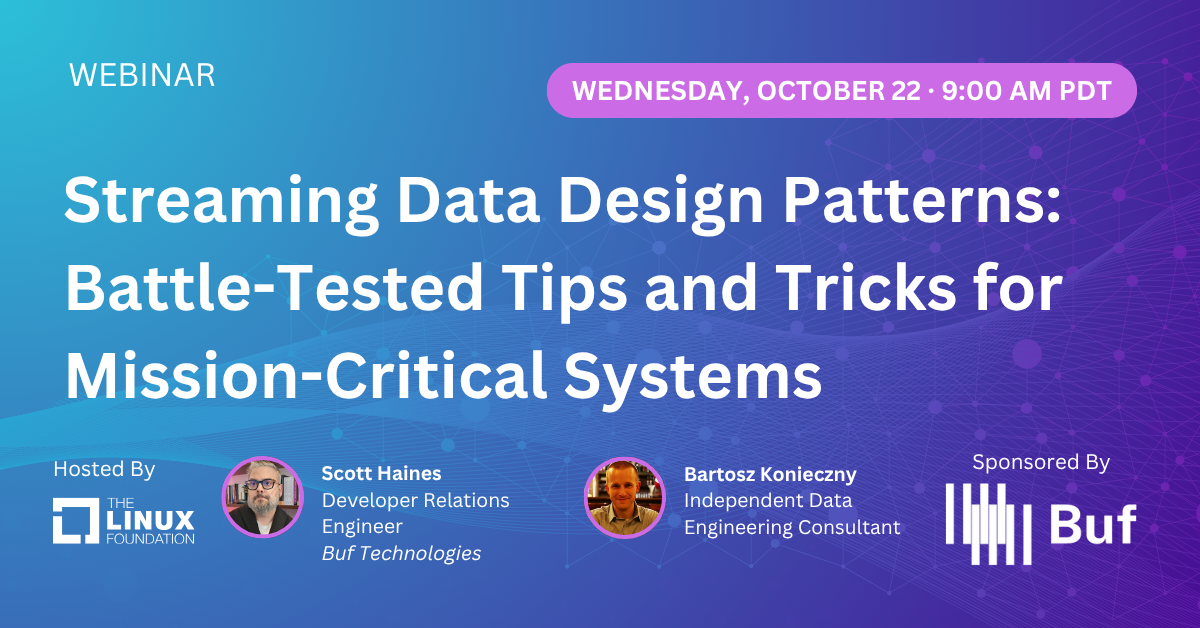 WEBINAR

WEDNESDAY, OCTOBER 22 · 9:00 AM PDT

Streaming Data Design Patterns: Battle-Tested Tips and Tricks for Mission-Critical Systems

Hosted By

THE LINUX FOUNDATION

Scott Haines
Developer Relations Engineer
Buf Technologies

Bartosz Konieczny
Independent Data Engineering Consultant

Sponsored By

Buf